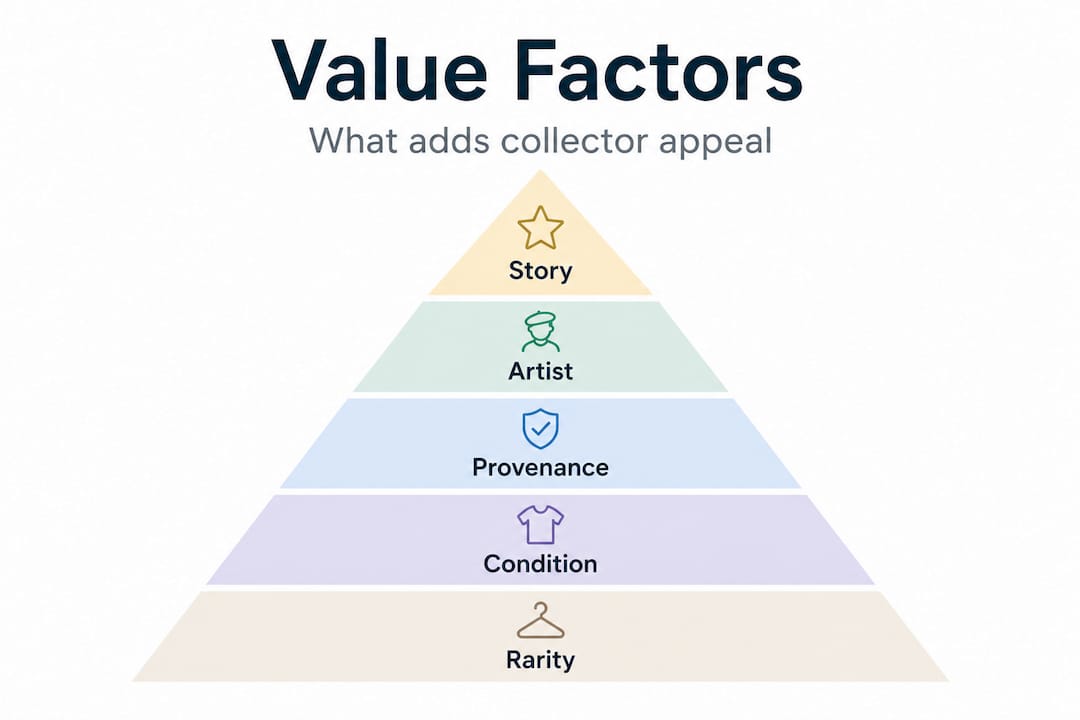 Value Factors

What adds collector appeal

Story

Artist

Provenance

Condition

Rarity